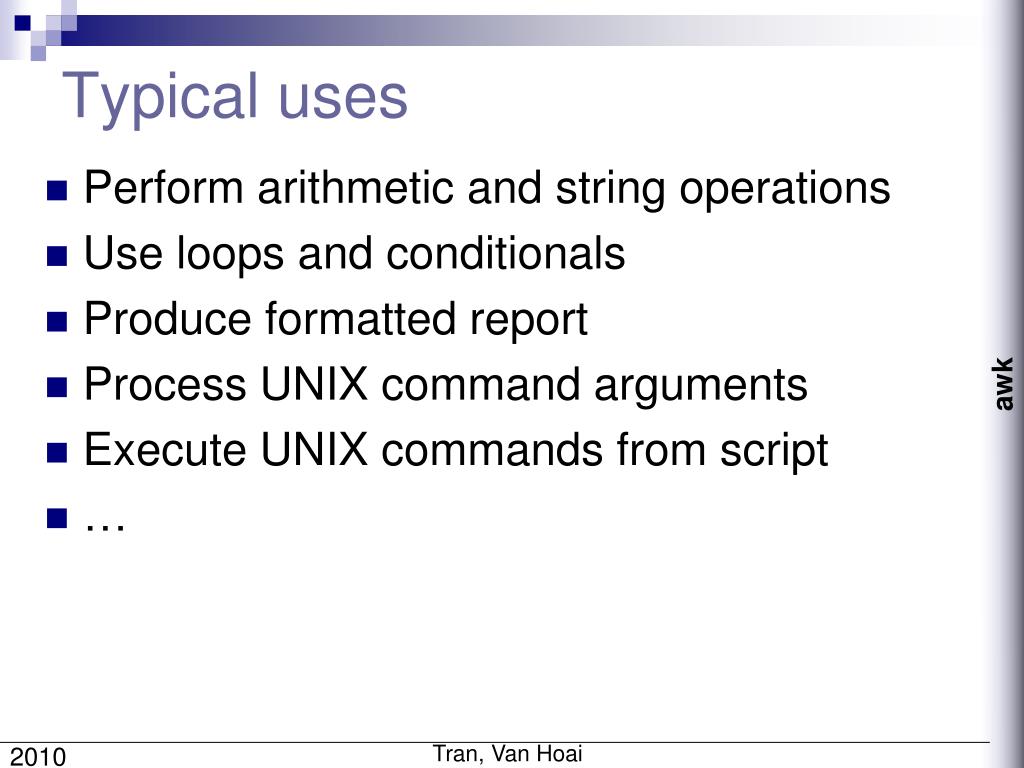 Typical uses

- Perform arithmetic and string operations
- Use loops and conditionals
- Produce formatted report
- Process UNIX command arguments
- Execute UNIX commands from script
- …

awk

2010

Tran, Van Hoai